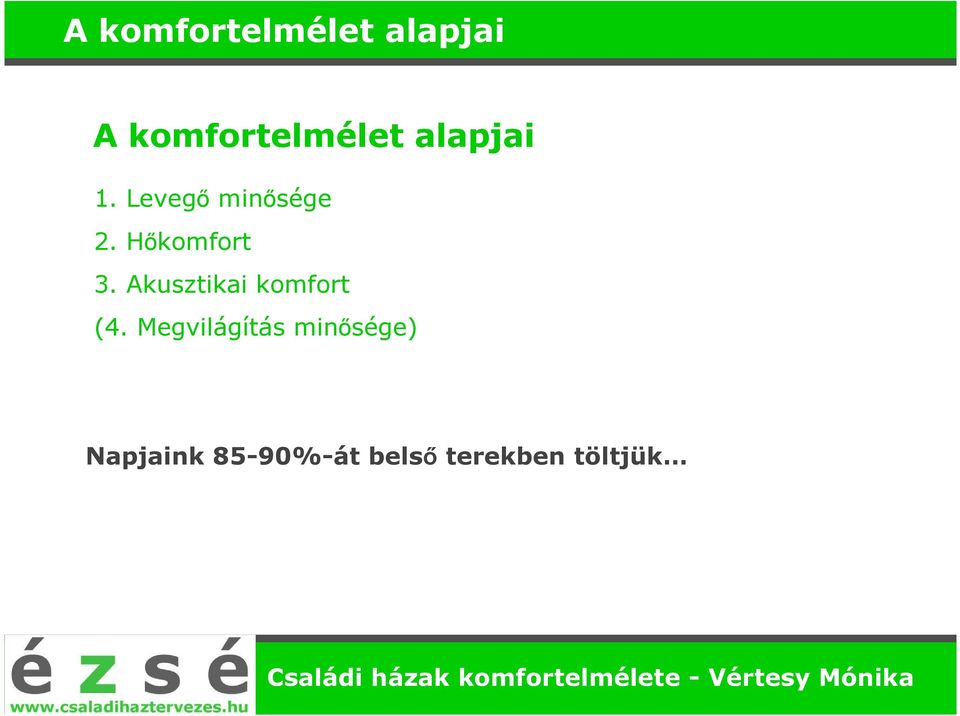 A komfortelmélet alapjai

A komfortelmélet alapjai

1. Levegő minősége
2. Hőkomfort
3. Akusztikai komfort
(4. Megvilágítás minősége)

Napjaink 85-90%-át belső terekben töltjük…

é z s é
www.csaladihaztervezes.hu

Családi házak komfortelmélete - Vértesy Mónika